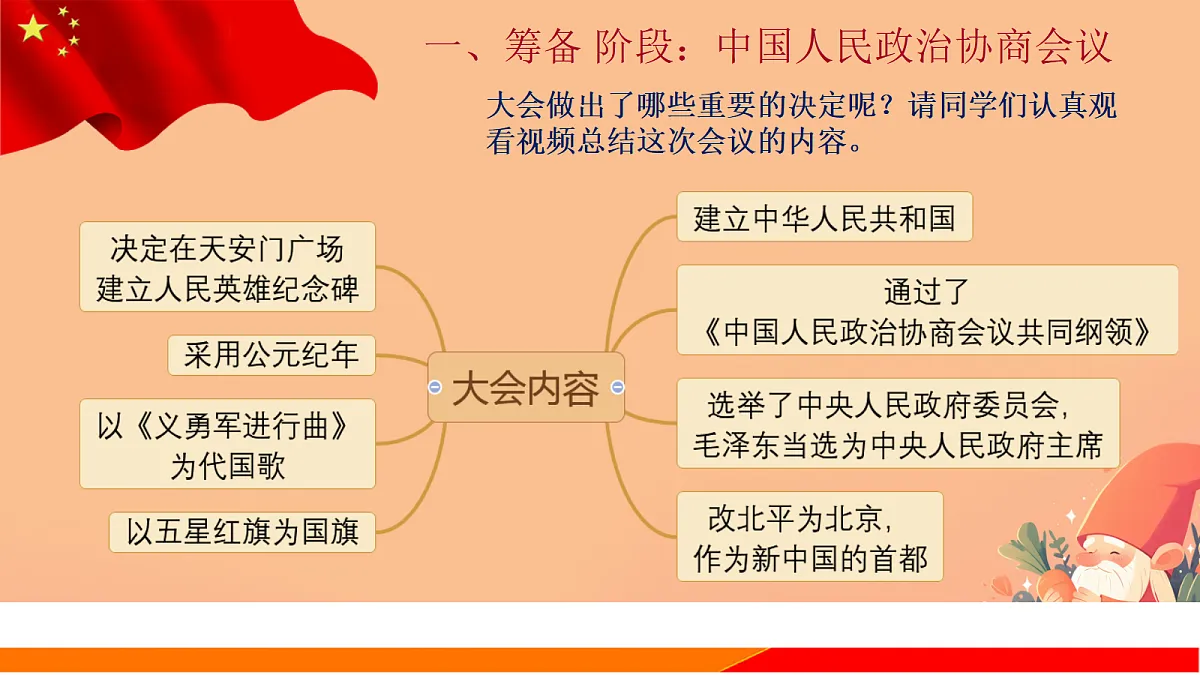 一、筹备 阶段：中国人民政治协商会议

大会做出了哪些重要的决定呢？请同学们认真观看视频总结这次会议的内容。

大会内容

决定在天安门广场建立人民英雄纪念碑

采用公元纪年

以《义勇军进行曲》为代国歌

以五星红旗为国旗

建立中华人民共和国

通过了《中国人民政治协商会议共同纲领》

选举了中央人民政府委员会，毛泽东当选为中央人民政府主席

改北平为北京，作为新中国的首都